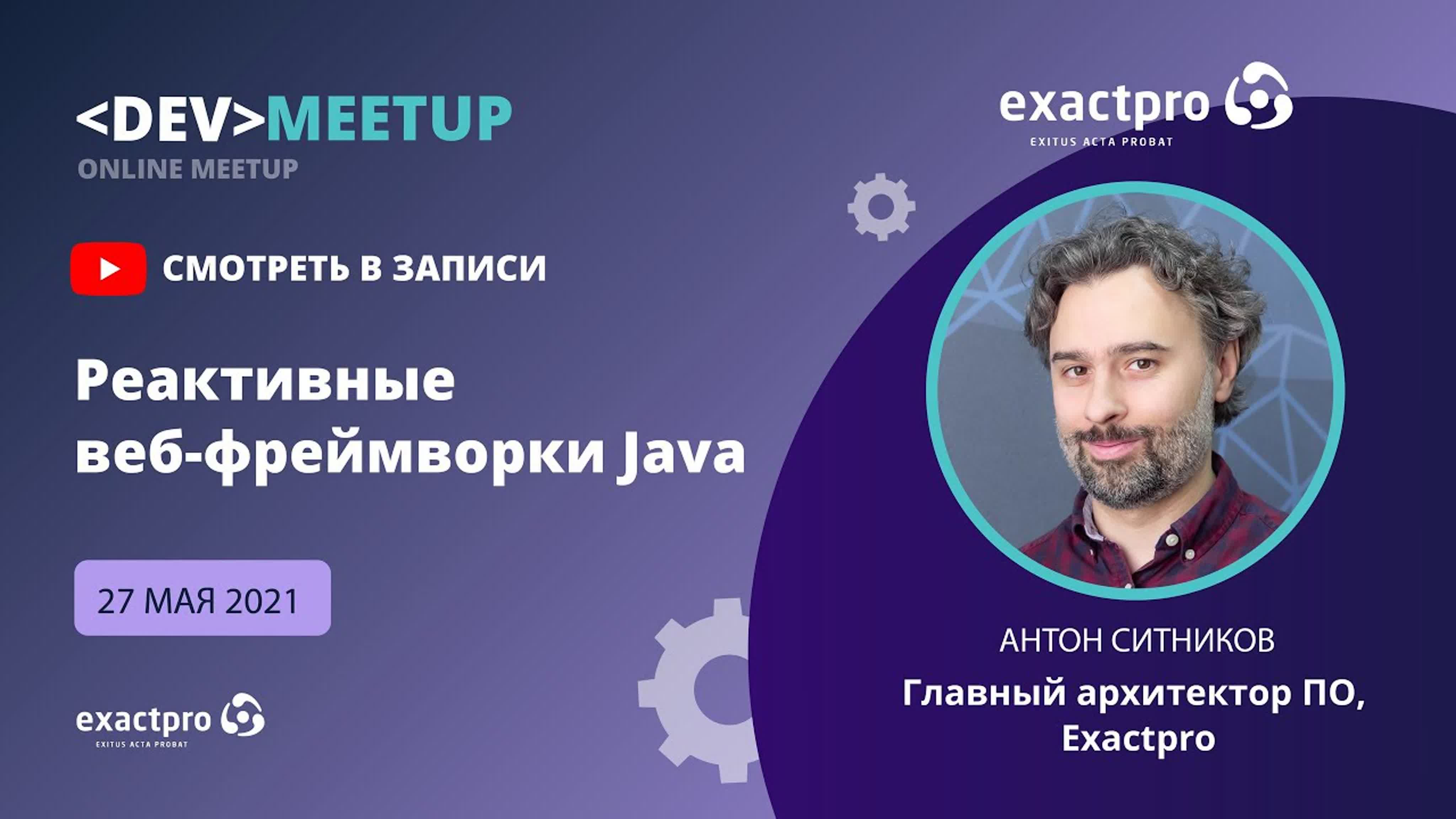 <DEV>MEETUP
ONLINE MEETUP

exactpro
EXITUS ACTA PROBAT

СМОТРЕТЬ В ЗАПИСИ

Реактивные веб-фреймворки Java

27 МАЯ 2021

exactpro
EXITUS ACTA PROBAT

АНТОН СИТНИКОВ
Главный архитектор ПО, Exactpro